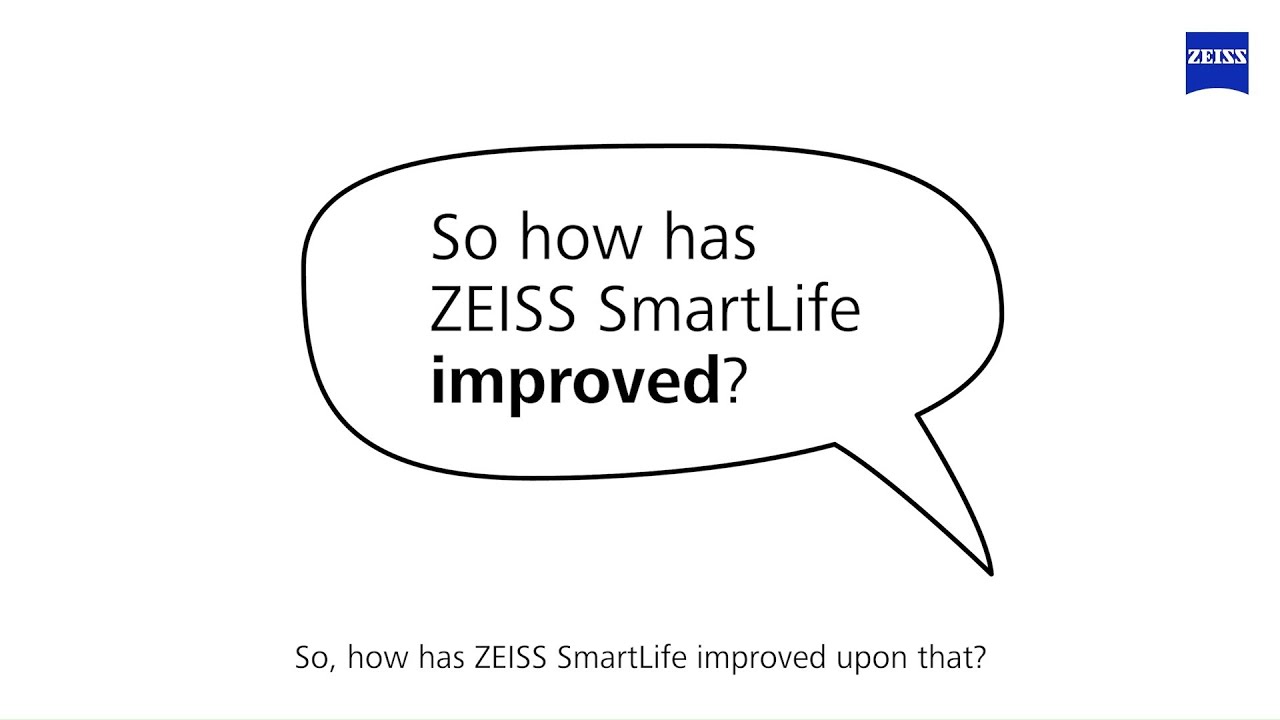 ZEISS

So how has ZEISS SmartLife improved?

So, how has ZEISS SmartLife improved upon that?